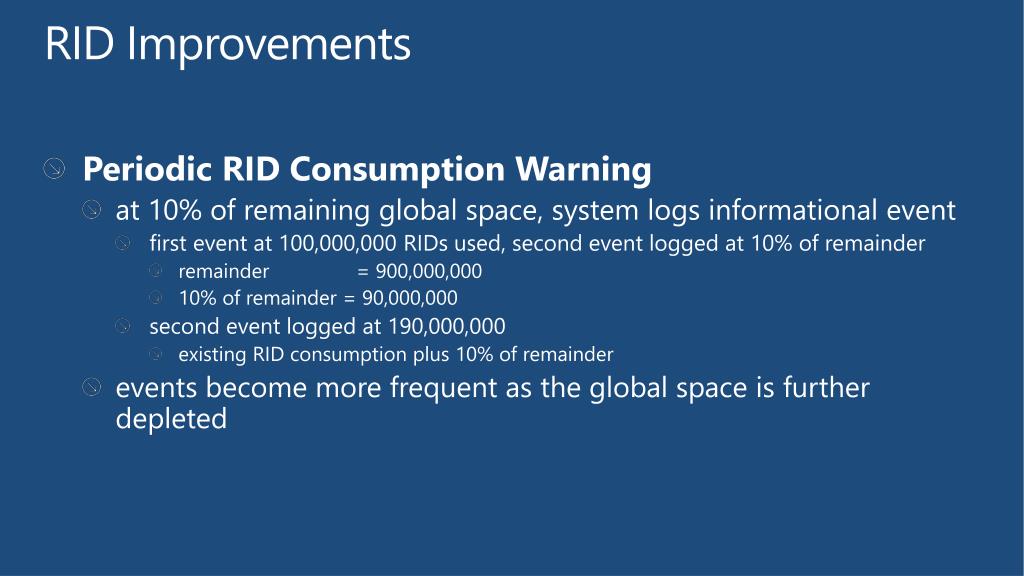 RID Improvements

Periodic RID Consumption Warning

at 10% of remaining global space, system logs informational event

first event at 100,000,000 RIDs used, second event logged at 10% of remainder

remainder = 900,000,000

10% of remainder = 90,000,000

second event logged at 190,000,000

existing RID consumption plus 10% of remainder

events become more frequent as the global space is further depleted